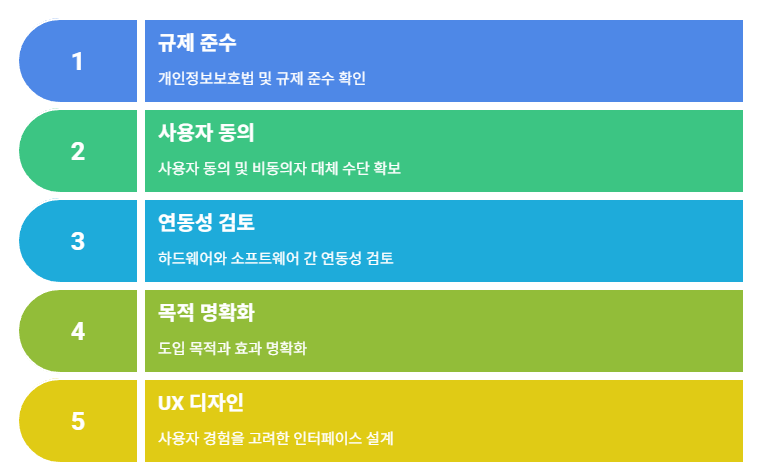 1

규제 준수

개인정보보호법 및 규제 준수 확인

2

사용자 동의

사용자 동의 및 비동의자 대체 수단 확보

3

연동성 검토

하드웨어와 소프트웨어 간 연동성 검토

4

목적 명확화

도입 목적과 효과 명확화

5

UX 디자인

사용자 경험을 고려한 인터페이스 설계